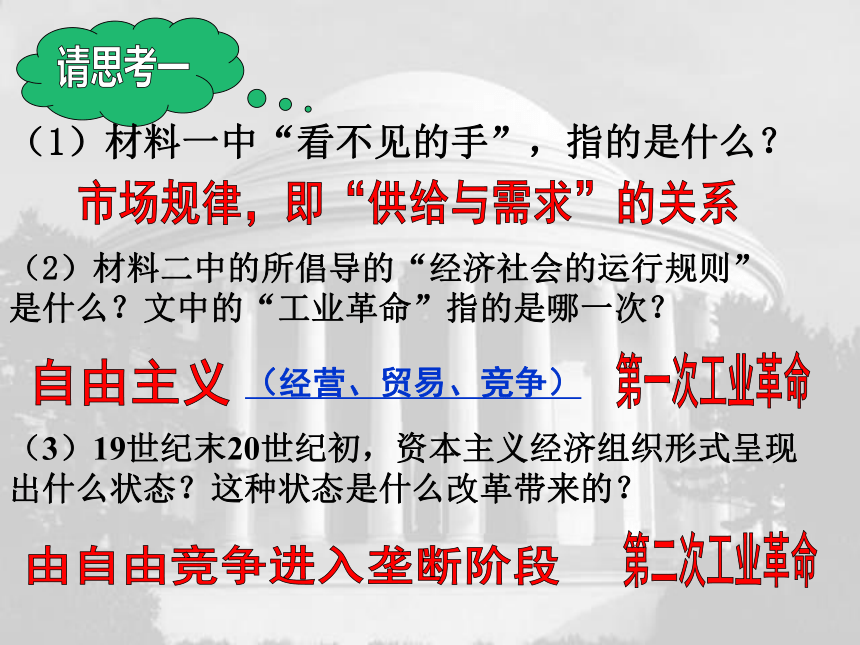 请思考一

（1）材料一中“看不见的手”，指的是什么？

市场规律，即“供给与需求”的关系

（2）材料二中的所倡导的“经济社会的运行规则”是什么？文中的“工业革命”指的是哪一次？

自由主义 （经营、贸易、竞争） 第一次工业革命

（3）19世纪末20世纪初，资本主义经济组织形式呈现出什么状态？这种状态是什么改革带来的？

由自由竞争进入垄断阶段 第二次工业革命